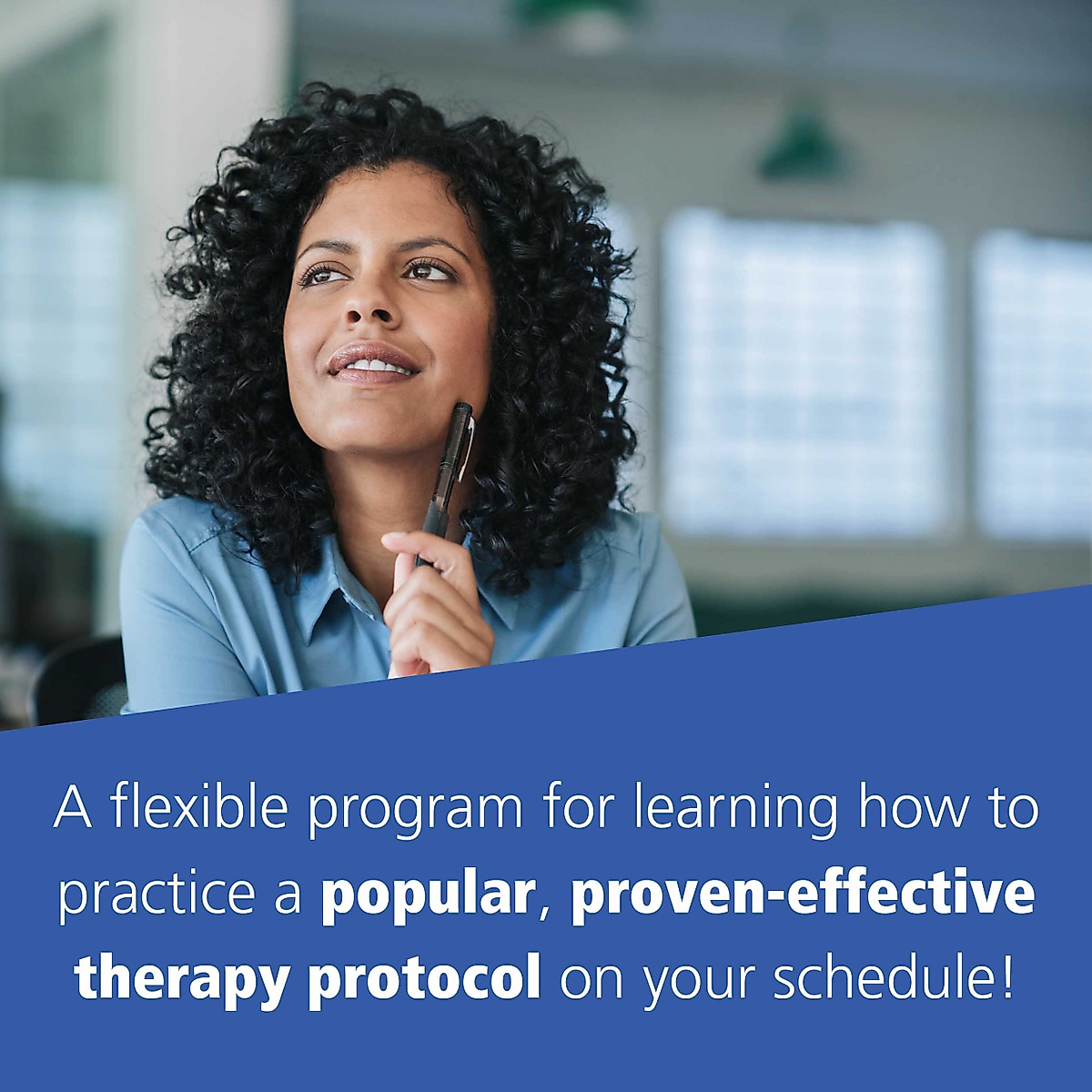 A flexible program for learning how to practice a popular, proven-effective therapy protocol on your schedule!